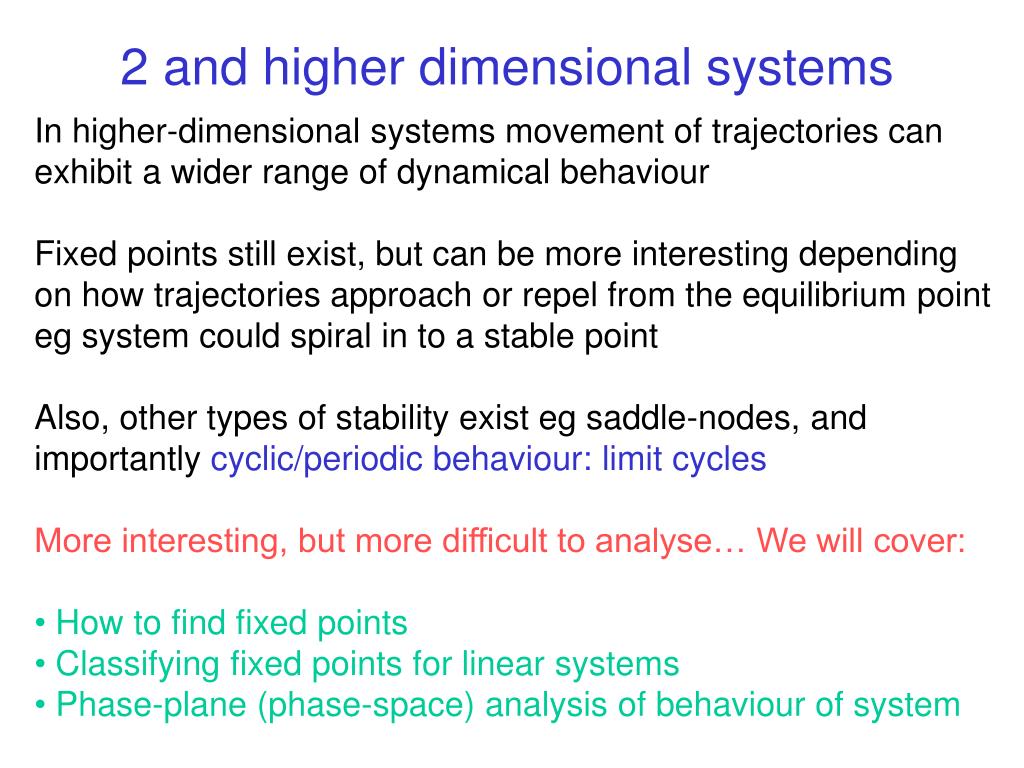 2 and higher dimensional systems

In higher-dimensional systems movement of trajectories can exhibit a wider range of dynamical behaviour

Fixed points still exist, but can be more interesting depending on how trajectories approach or repel from the equilibrium point eg system could spiral in to a stable point

Also, other types of stability exist eg saddle-nodes, and importantly cyclic/periodic behaviour: limit cycles

More interesting, but more difficult to analyse… We will cover:

• How to find fixed points
• Classifying fixed points for linear systems
• Phase-plane (phase-space) analysis of behaviour of system